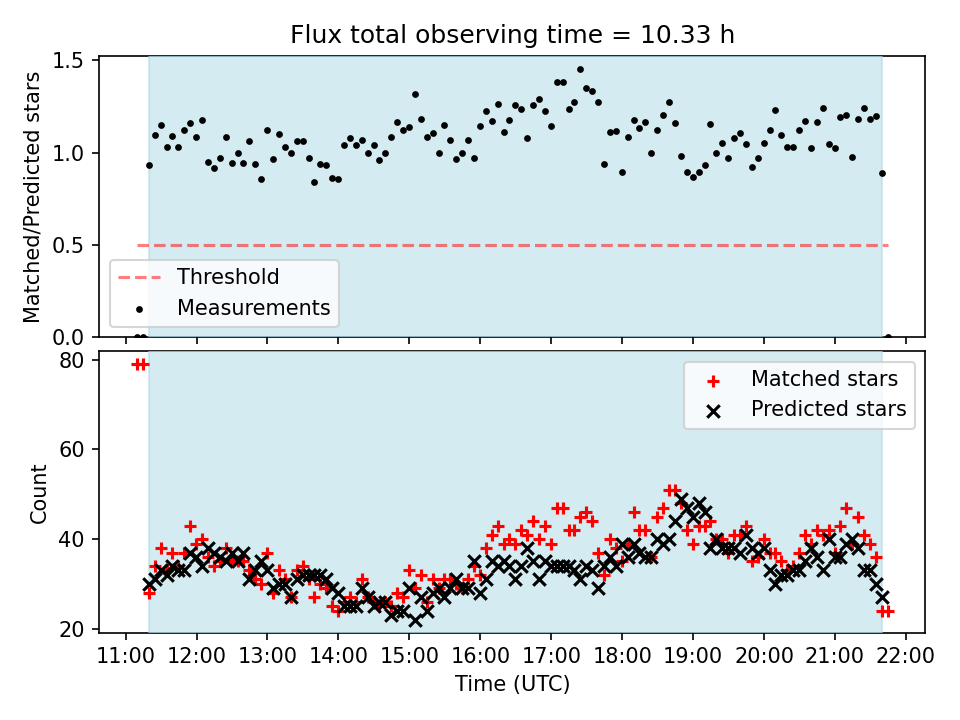 Flux total observing time = 10.33 h

Matched/Predicted stars

1.5
1.0
0.5
0.0

Threshold
Measurements

Count

80
60
40
20

Matched stars
Predicted stars

11:00 12:00 13:00 14:00 15:00 16:00 17:00 18:00 19:00 20:00 21:00 22:00

Time (UTC)